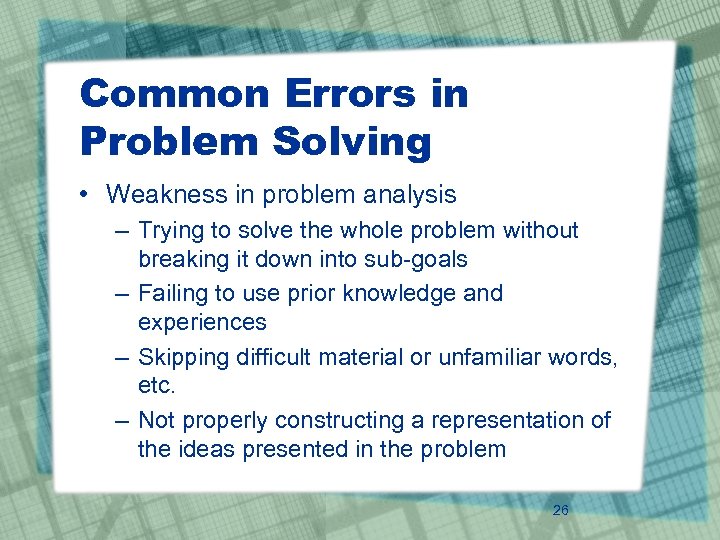 Common Errors in Problem Solving

• Weakness in problem analysis

– Trying to solve the whole problem without breaking it down into sub-goals

– Failing to use prior knowledge and experiences

– Skipping difficult material or unfamiliar words, etc.

– Not properly constructing a representation of the ideas presented in the problem

26